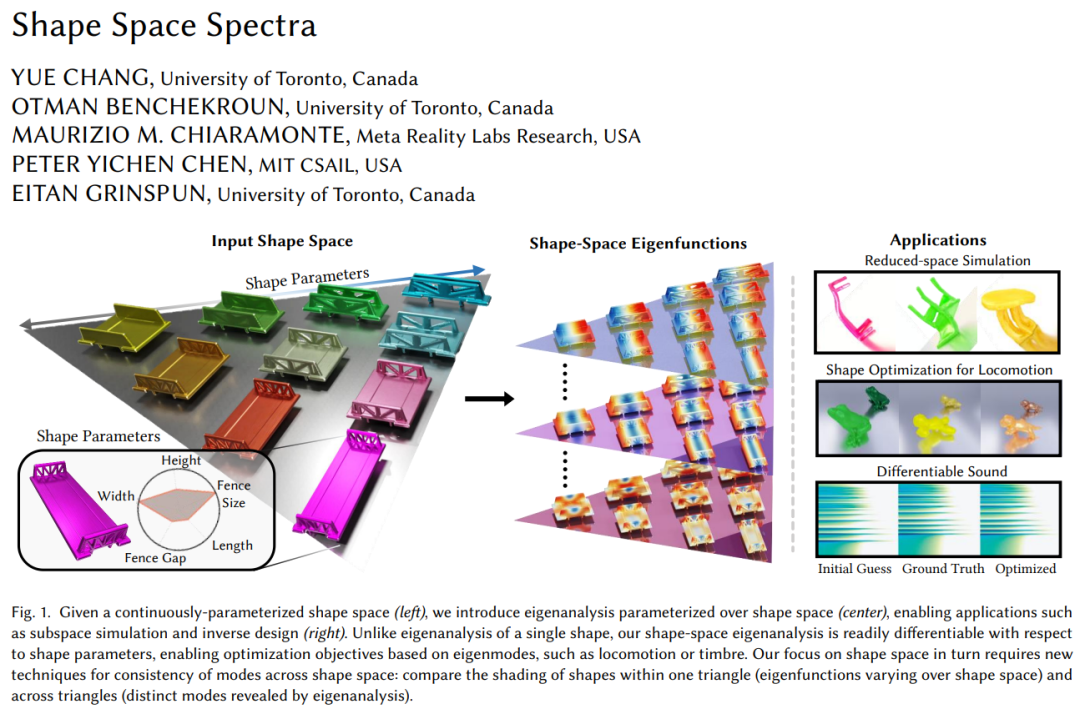 Shape Space Spectra

YUE CHANG, University of Toronto, Canada
OTMAN BENCHEKROUN, University of Toronto, Canada
MAURIZIO M. CHIARAMONTE, Meta Reality Labs Research, USA
PETER YICHEN CHEN, MIT CSAIL, USA
EITAN GRINSPUN, University of Toronto, Canada

Input Shape Space

Shape Parameters

Shape Parameters

Height

Width

Fence Size

Length

Fence Gap

Shape-Space Eigenfunctions

Applications

Reduced-space Simulation

Shape Optimization for Locomotion

Differentiable Sound

Initial Guess Ground Truth Optimized

Fig. 1. Given a continuously-parameterized shape space (left), we introduce eigenanalysis parameterized over shape space (center), enabling applications such as subspace simulation and inverse design (right). Unlike eigenanalysis of a single shape, our shape-space eigenanalysis is readily differentiable with respect to shape parameters, enabling optimization objectives based on eigenmodes, such as locomotion or timbre. Our focus on shape space in turn requires new techniques for consistency of modes across shape space: compare the shading of shapes within one triangle (eigenfunctions varying over shape space) and across triangles (distinct modes revealed by eigenanalysis).